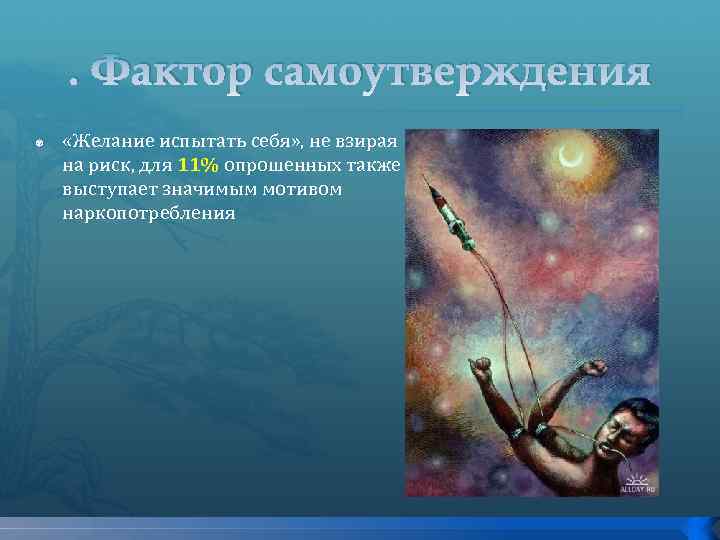 . Фактор самоутверждения

«Желание испытать себя», не взирая на риск, для 11% опрошенных также выступает значимым мотивом наркопотребления

ALLDAY.RU